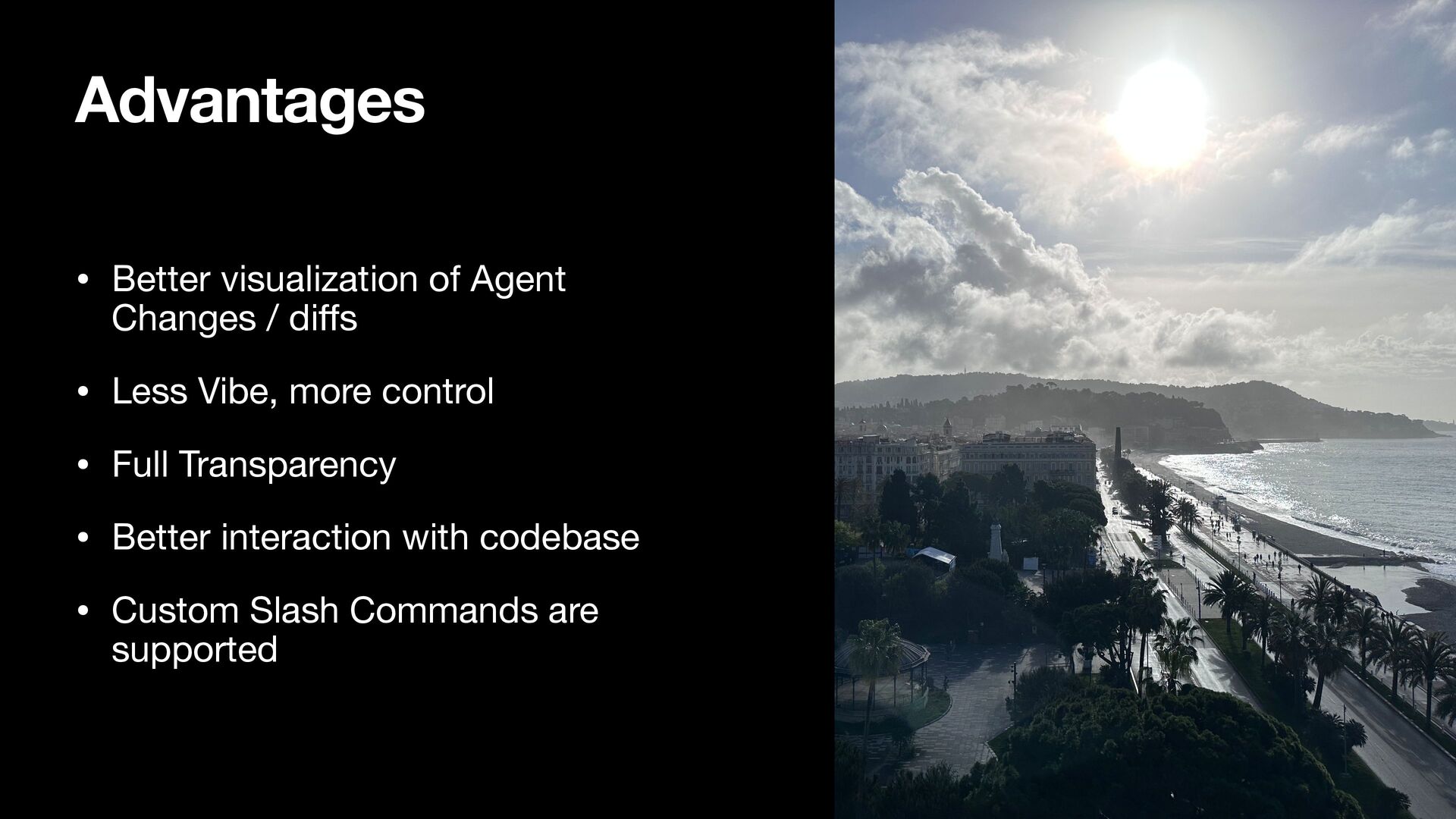 Advantages

• Better visualization of Agent Changes / diffs

• Less Vibe, more control

• Full Transparency

• Better interaction with codebase

• Custom Slash Commands are supported